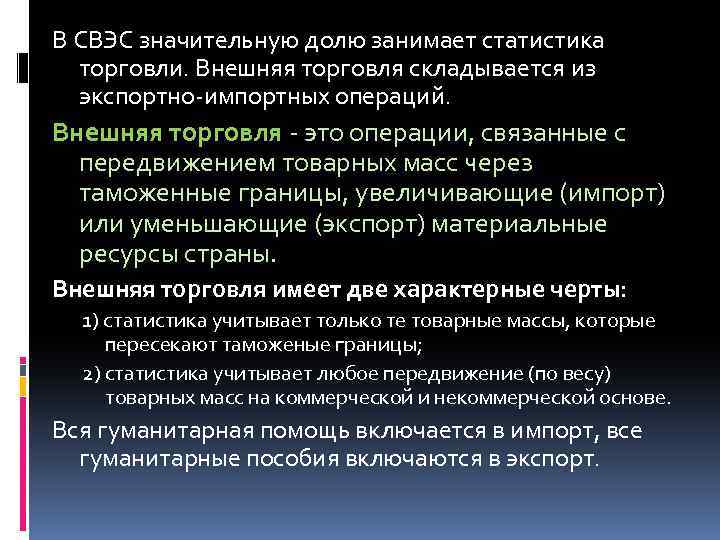 В СВЭС значительную долю занимает статистика торговли. Внешняя торговля складывается из экспортно-импортных операций.

Внешняя торговля - это операции, связанные с передвижением товарных масс через таможенные границы, увеличивающие (импорт) или уменьшающие (экспорт) материальные ресурсы страны.

Внешняя торговля имеет две характерные черты:

1) статистика учитывает только те товарные массы, которые пересекают таможеные границы;

2) статистика учитывает любое передвижение (по весу) товарных масс на коммерческой и некоммерческой основе.

Вся гуманитарная помощь включается в импорт, все гуманитарные пособия включаются в экспорт.